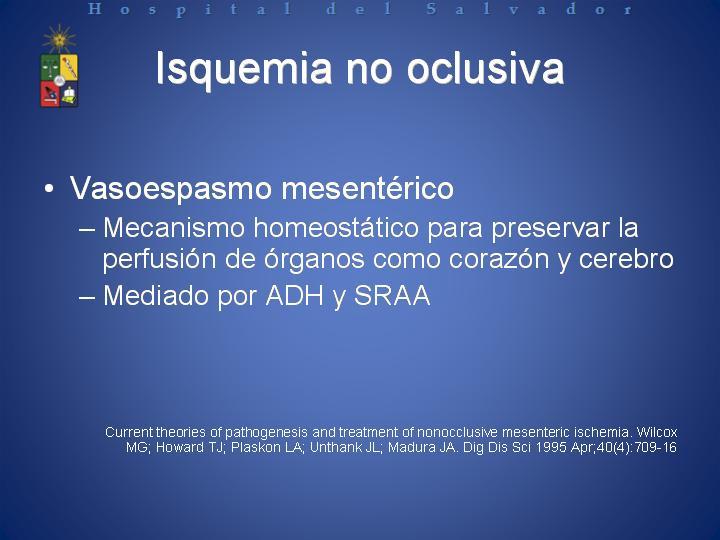 Hospital del Salvador

Isquemia no oclusiva

• Vasoespasmo mesentérico
– Mecanismo homeostático para preservar la perfusión de órganos como corazón y cerebro
– Mediado por ADH y SRAA

Current theories of pathogenesis and treatment of nonocclusive mesenteric ischemia. Wilcox MG; Howard TJ; Plaskon LA; Unthank JL; Madura JA. Dig Dis Sci 1995 Apr;40(4):709-16